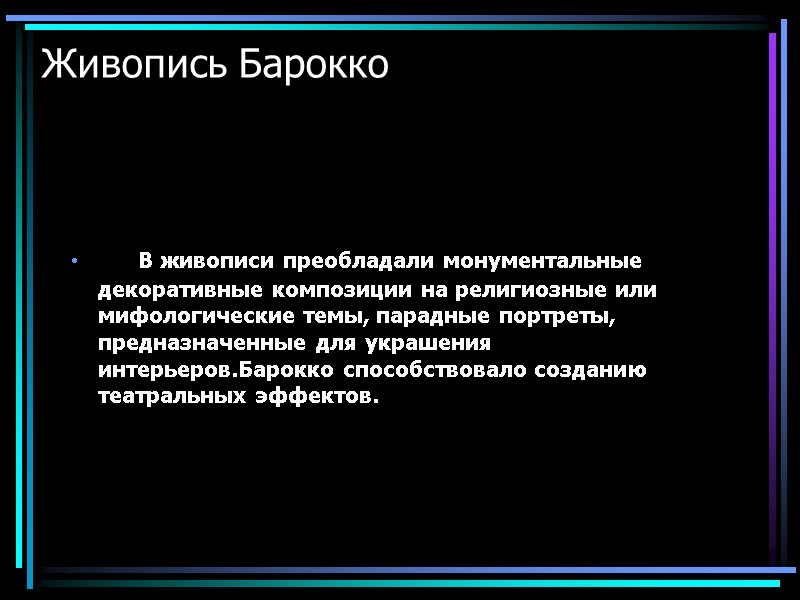 Живопись Барокко

• В живописи преобладали монументальные декоративные композиции на религиозные или мифологические темы, парадные портреты, предназначенные для украшения интерьеров.Барокко способствовало созданию театральных эффектов.